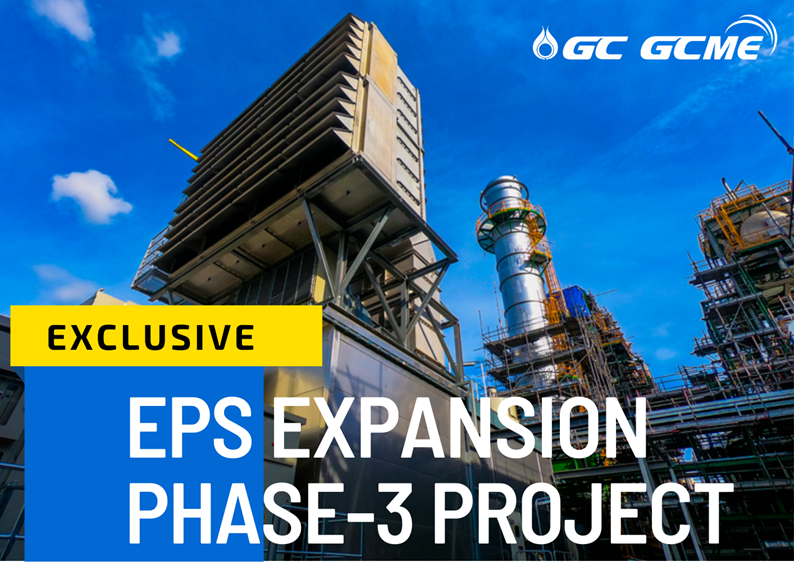 GC GCME

EXCLUSIVE

EPS EXPANSION PHASE-3 PROJECT